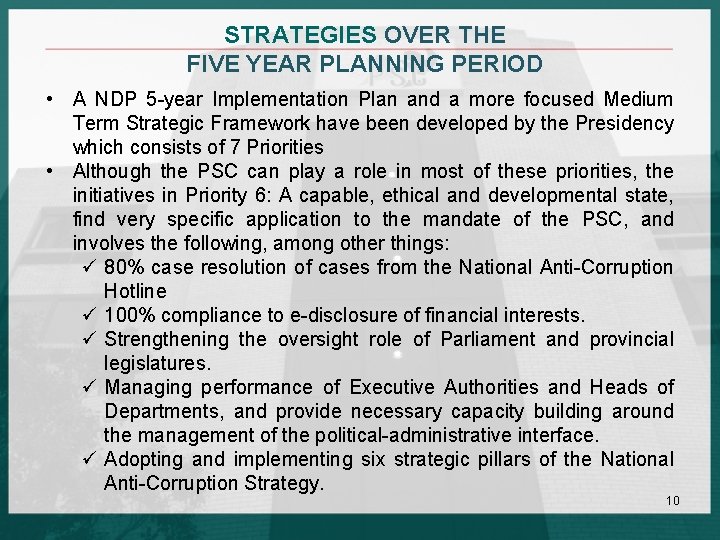 STRATEGIES OVER THE
FIVE YEAR PLANNING PERIOD

• A NDP 5-year Implementation Plan and a more focused Medium Term Strategic Framework have been developed by the Presidency which consists of 7 Priorities

• Although the PSC can play a role in most of these priorities, the initiatives in Priority 6: A capable, ethical and developmental state, find very specific application to the mandate of the PSC, and involves the following, among other things:

✓ 80% case resolution of cases from the National Anti-Corruption Hotline

✓ 100% compliance to e-disclosure of financial interests.

✓ Strengthening the oversight role of Parliament and provincial legislatures.

✓ Managing performance of Executive Authorities and Heads of Departments, and provide necessary capacity building around the management of the political-administrative interface.

✓ Adopting and implementing six strategic pillars of the National Anti-Corruption Strategy.

10